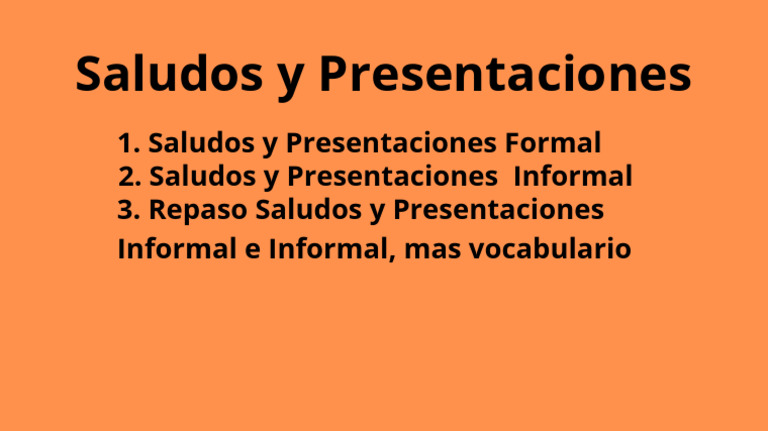 Saludos y Presentaciones

1. Saludos y Presentaciones Formal
2. Saludos y Presentaciones Informal
3. Repaso Saludos y Presentaciones Informal e Informal, mas vocabulario